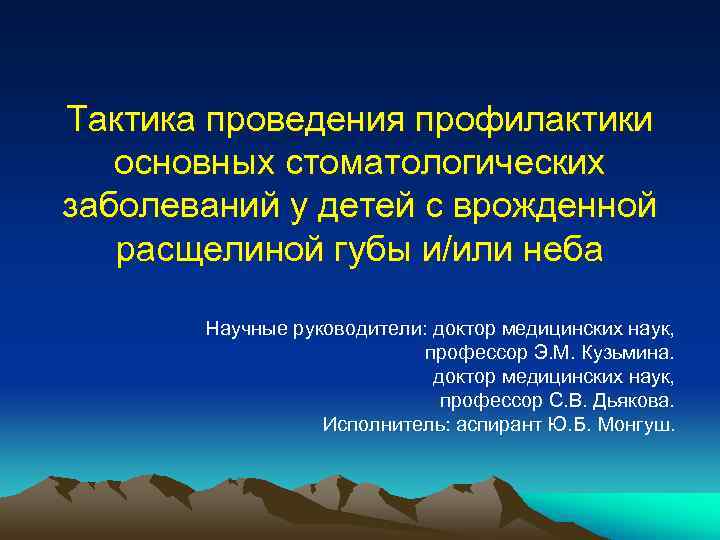 Тактика проведения профилактики основных стоматологических заболеваний у детей с врожденной расщелиной губы и/или неба

Научные руководители: доктор медицинских наук, профессор Э.М. Кузьмина.
доктор медицинских наук, профессор С.В. Дьякова.
Исполнитель: аспирант Ю.Б. Монгуш.